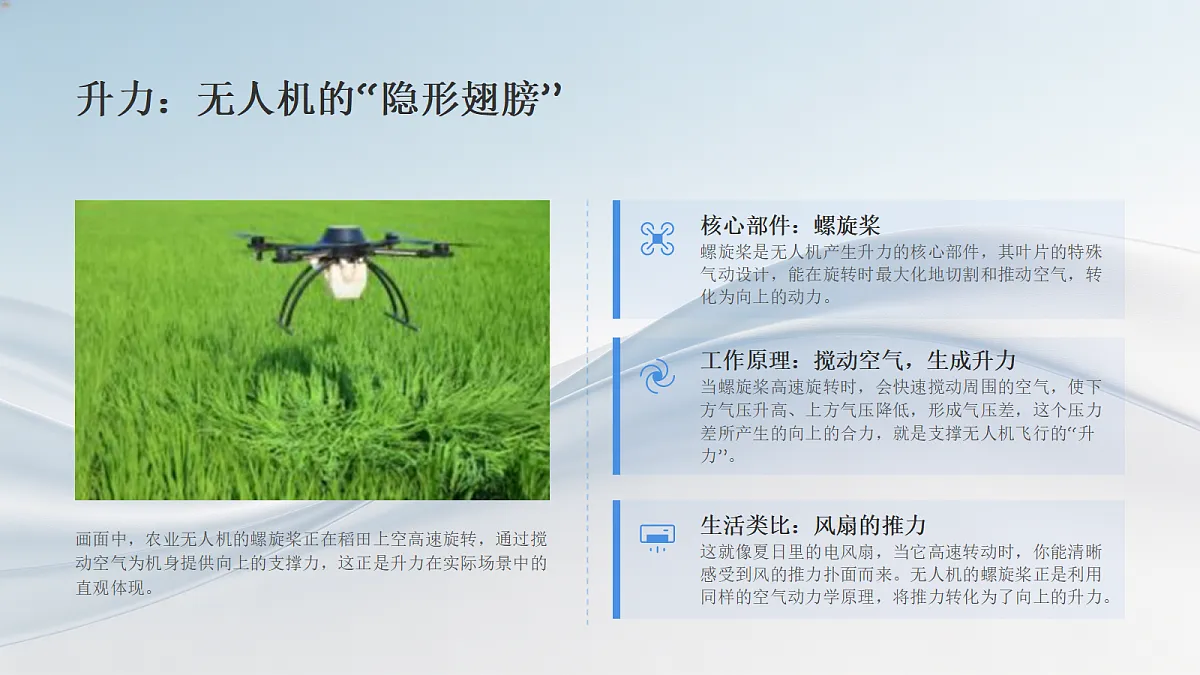 升力：无人机的“隐形翅膀”

画面中，农业无人机的螺旋桨正在稻田上空高速旋转，通过搅动空气为机身提供向上的支撑力，这正是升力在实际场景中的直观体现。

核心部件：螺旋桨
螺旋桨是无人机产生升力的核心部件，其叶片的特殊气动设计，能在旋转时最大化地切割和推动空气，转化为向上的动力。

工作原理：搅动空气，生成升力
当螺旋桨高速旋转时，会快速搅动周围的空气，使下方气压升高、上方气压降低，形成气压差，这个压力差所产生的向上的合力，就是支撑无人机飞行的“升力”。

生活类比：风扇的推力
这就像夏日里的电风扇，当它高速转动时，你能清晰感受到风的推力扑面而来。无人机的螺旋桨正是利用同样的空气动力学原理，将推力转化为了向上的升力。